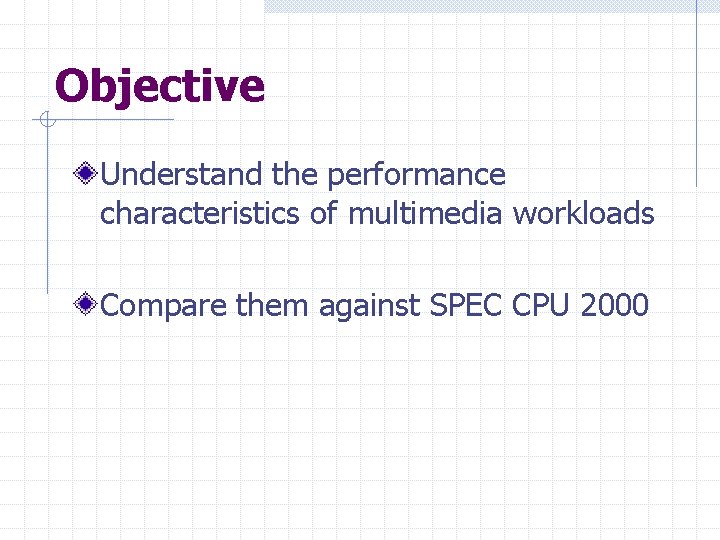 Objective

Understand the performance characteristics of multimedia workloads

Compare them against SPEC CPU 2000